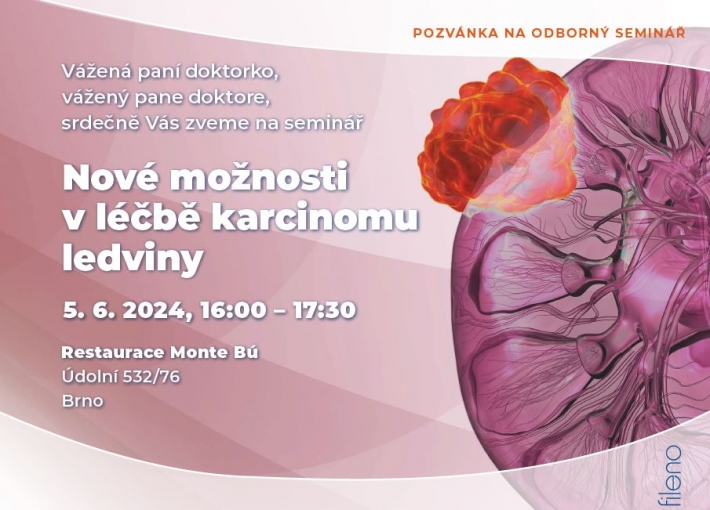 POZVÁNKA NA ODBORNÝ SEMINÁŘ

Vážená paní doktorko,
vážený pane doktore,
srdečně Vás zveme na seminář

Nové možnosti v léčbě karcinomu ledviny

5. 6. 2024, 16:00 – 17:30

Restaurace Monte Bú
Údolní 532/76
Brno

fileno